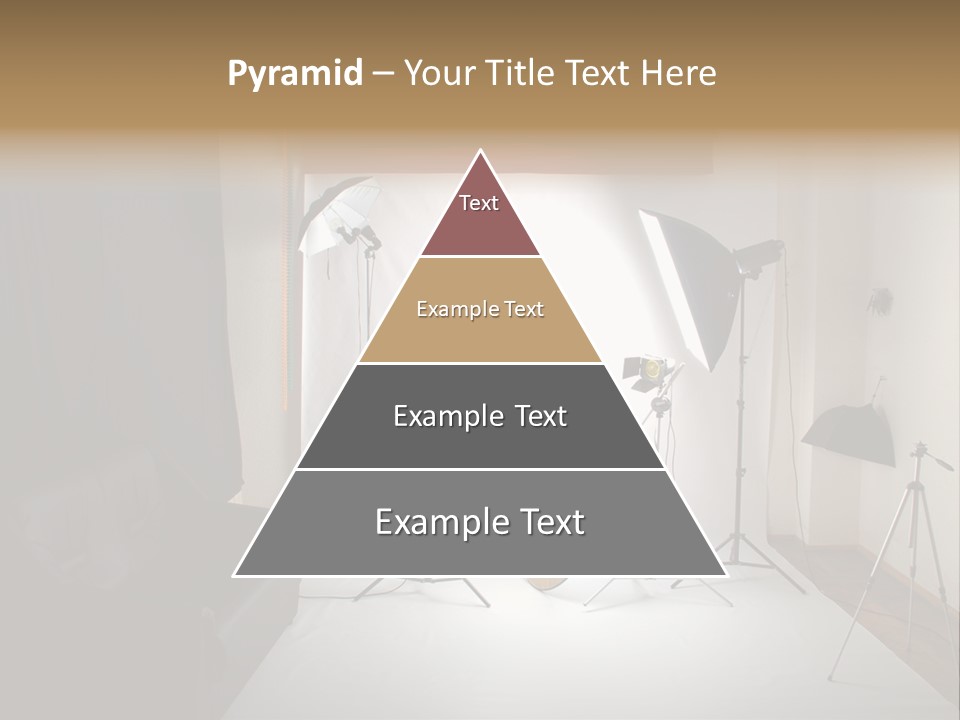 Pyramid – Your Title Text Here

Text

Example Text

Example Text

Example Text